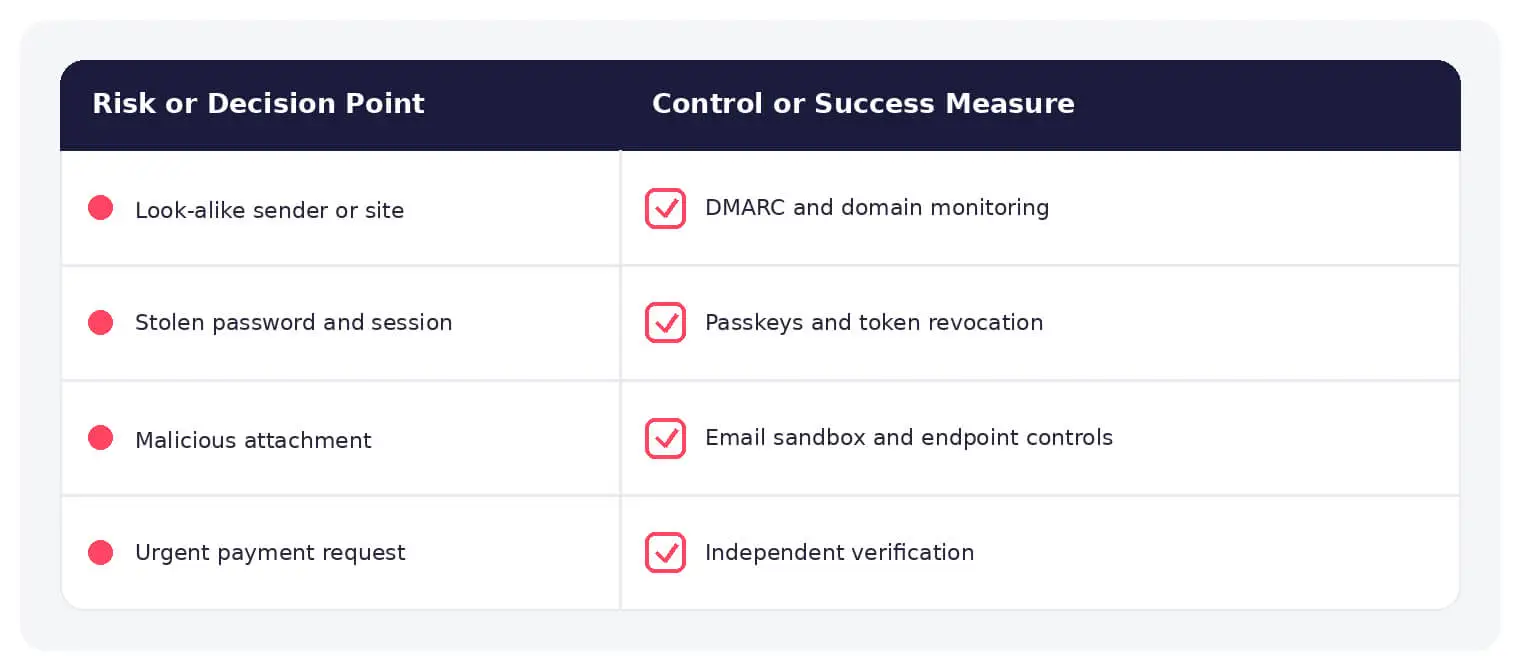 | Risk or Decision Point | Control or Success Measure |
|---|---|
| Look-alike sender or site | DMARC and domain monitoring |
| Stolen password and session | Passkeys and token revocation |
| Malicious attachment | Email sandbox and endpoint controls |
| Urgent payment request | Independent verification |